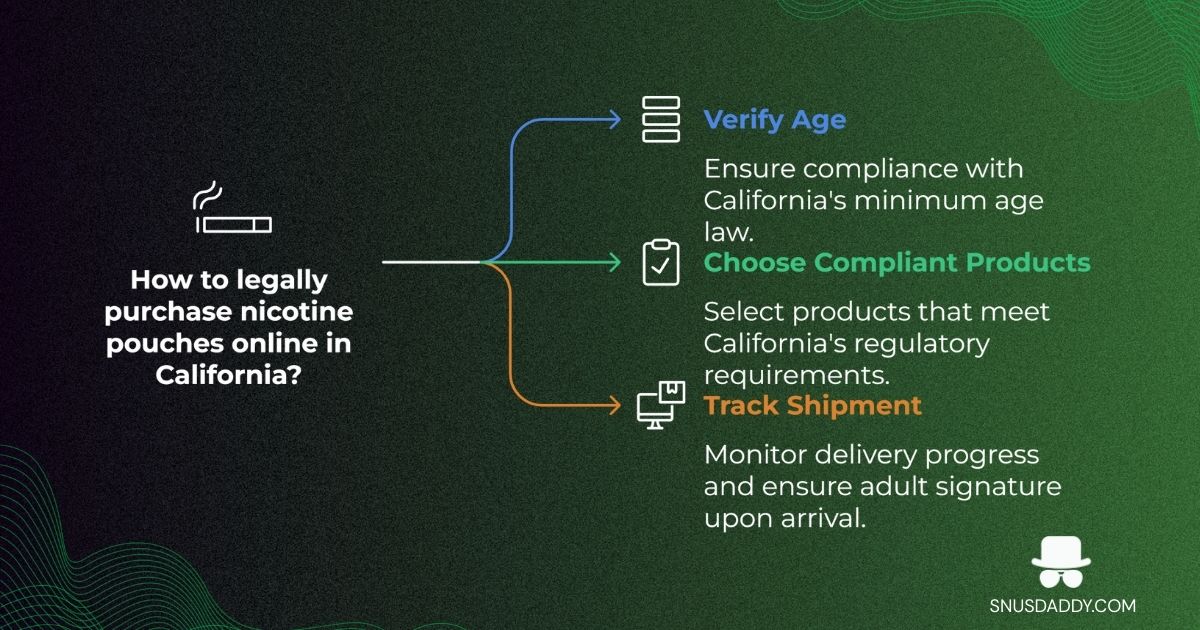 How to legally purchase nicotine pouches online in California?

Verify Age

Ensure compliance with California's minimum age law.

Choose Compliant Products

Select products that meet California's regulatory requirements.

Track Shipment

Monitor delivery progress and ensure adult signature upon arrival.

SNUSDADDY.COM